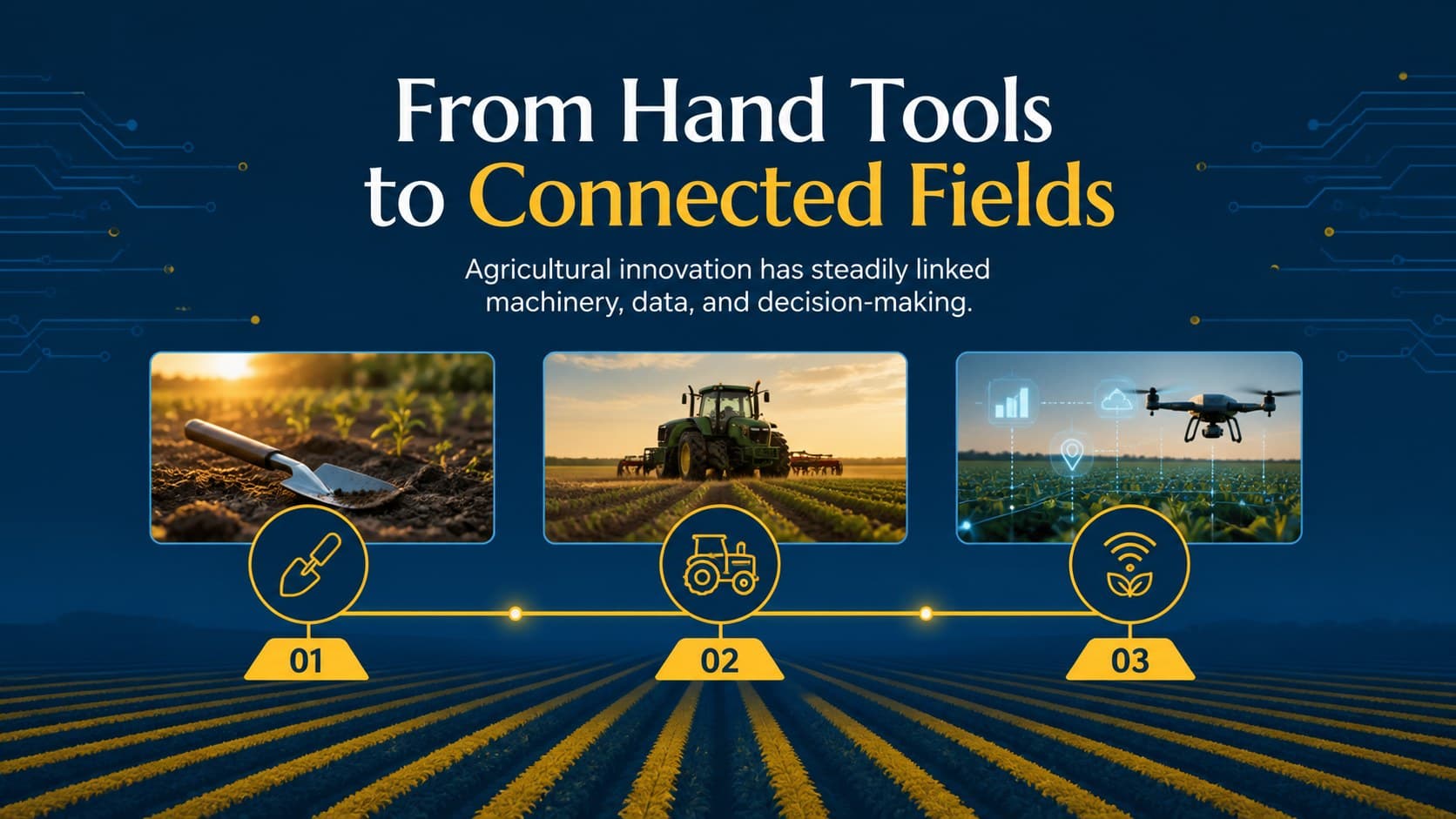 From Hand Tools to Connected Fields

Agricultural innovation has steadily linked machinery, data, and decision-making.

01

02

03